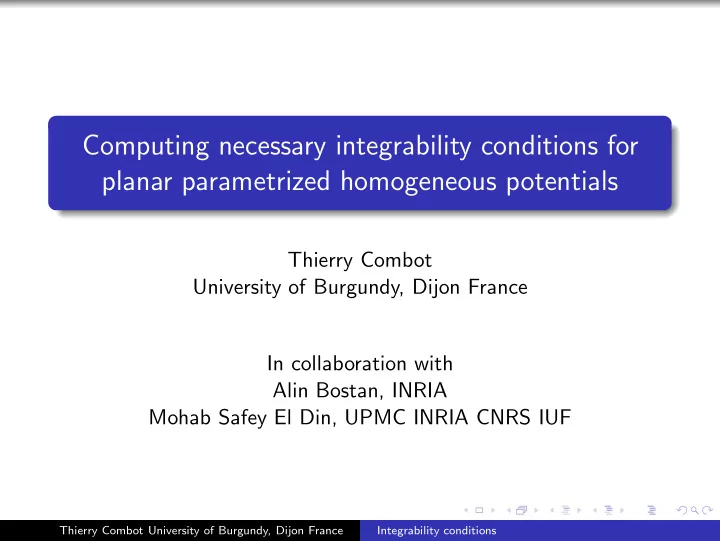 Computing necessary integrability conditions for planar parametrized homogeneous potentials

Thierry Combot
University of Burgundy, Dijon France

In collaboration with
Alin Bostan, INRIA
Mohab Safey El Din, UPMC INRIA CNRS IUF

Thierry Combot University of Burgundy, Dijon France
Integrability conditions